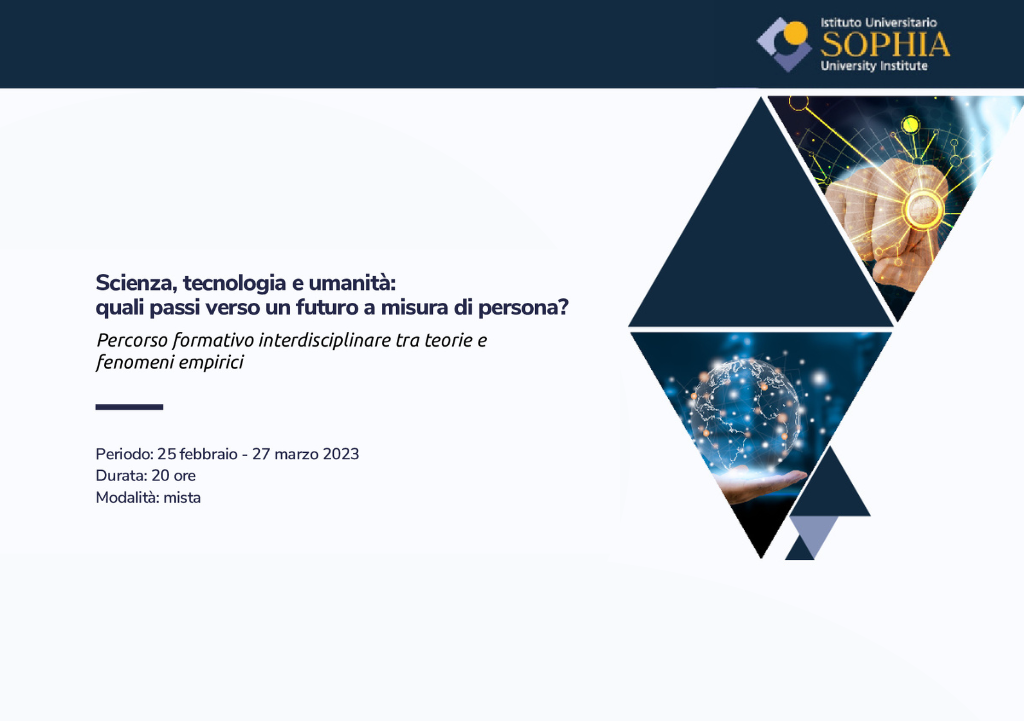 Istituto Universitario
SOPHIA
University Institute

Scienza, tecnologia e umanità:
quali passi verso un futuro a misura di persona?

Percorso formativo interdisciplinare tra teorie e fenomeni empirici

Periodo: 25 febbraio - 27 marzo 2023
Durata: 20 ore
Modalità: mista